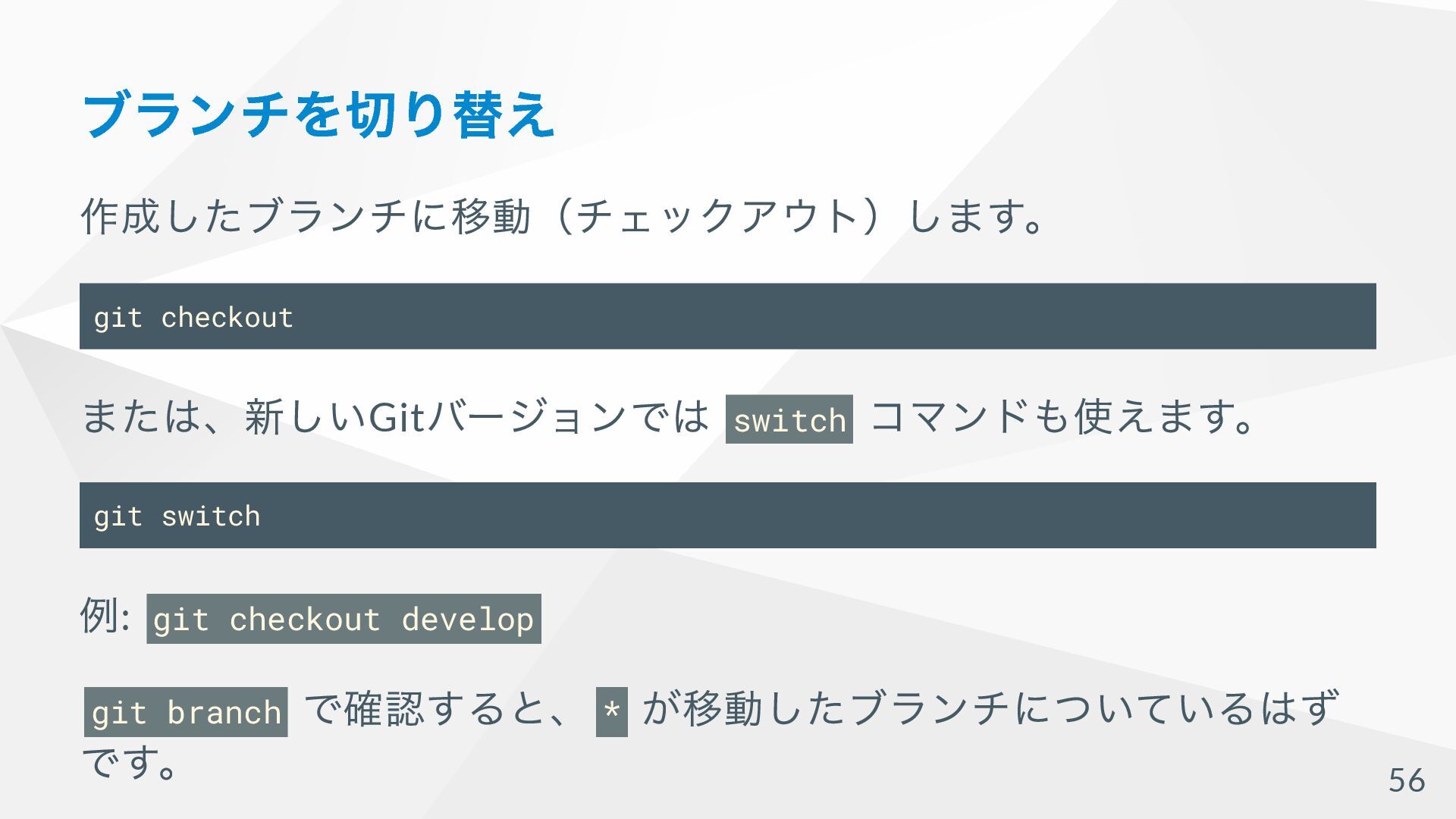 ブランチを切り替え

作成したブランチに移動（チェックアウト）します。

git checkout

または、新しいGitバージョンでは switch コマンドも使えます。

git switch

例: git checkout develop

git branch で確認すると、 * が移動したブランチについているはずです。

56